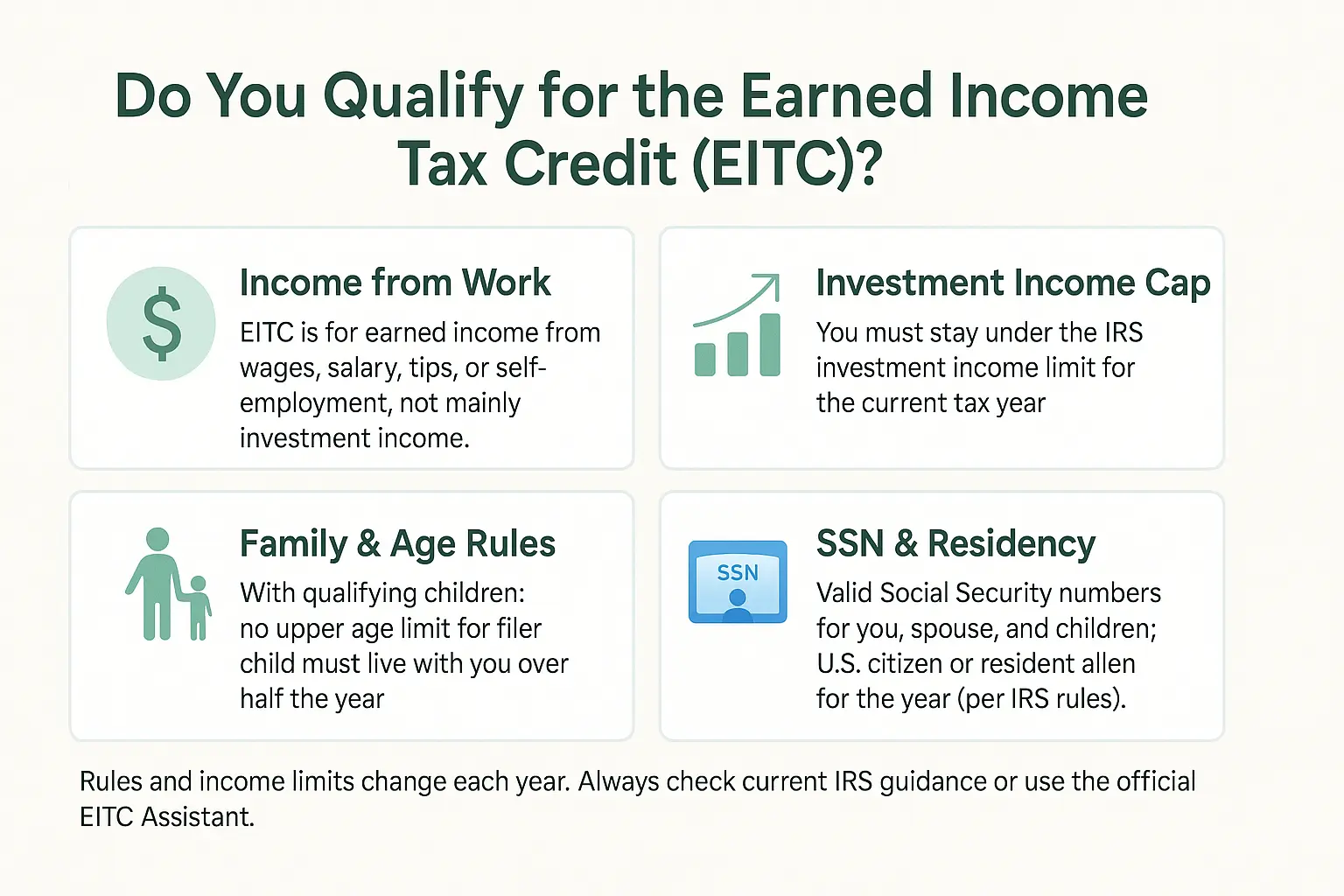 Do You Qualify for the Earned Income Tax Credit (EITC)?

$

Income from Work

EITC is for earned income from wages, salary, tips, or self-employment, not mainly investment income.

Investment Income Cap

You must stay under the IRS investment income limit for the current tax year

Family & Age Rules

With qualifying children: no upper age limit for filer child must live with you over half the year

SSN

SSN & Residency

Valid Social Security numbers for you, spouse, and children; U.S. citizen or resident allen for the year (per IRS rules).

Rules and income limits change each year. Always check current IRS guidance or use the official EITC Assistant.